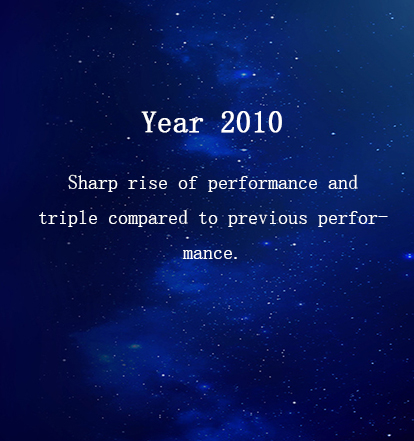 Year 2010

Sharp rise of performance and triple compared to previous performance.